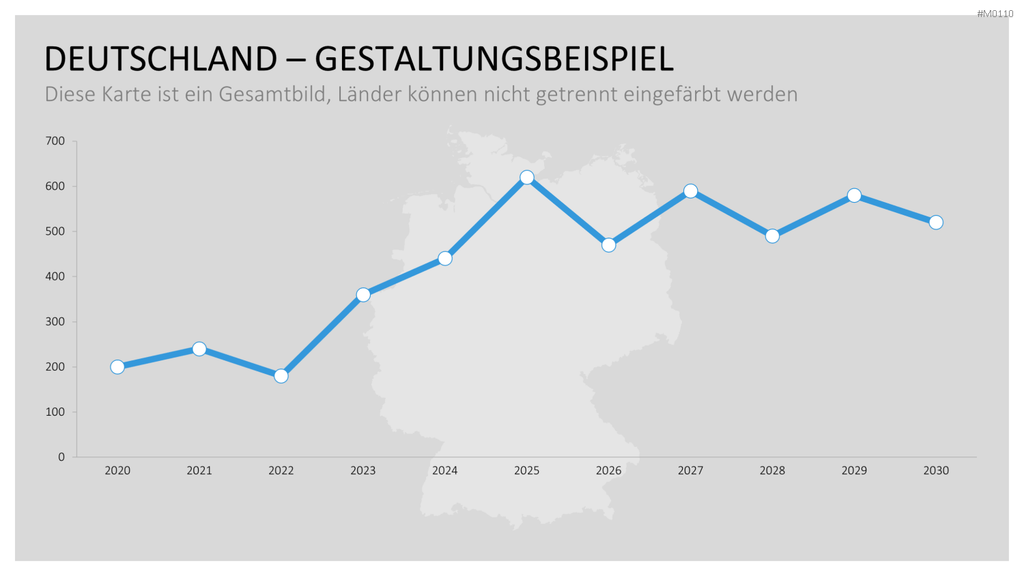 #M0110

DEUTSCHLAND – GESTALTUNGSBEISPIEL

Diese Karte ist ein Gesamtbild, Länder können nicht getrennt eingefärbt werden

700
600
500
400
300
200
100
0

2020 2021 2022 2023 2024 2025 2026 2027 2028 2029 2030